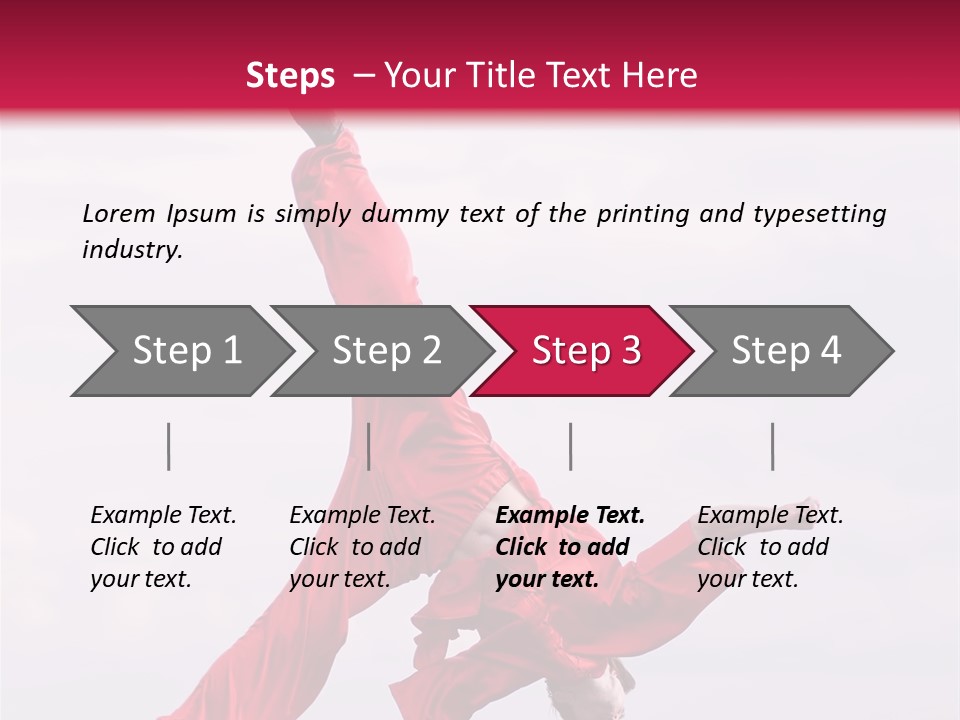 Steps – Your Title Text Here

Lorem Ipsum is simply dummy text of the printing and typesetting industry.

Step 1

Step 2

Step 3

Step 4

Example Text. Click to add your text.

Example Text. Click to add your text.

Example Text. Click to add your text.

Example Text. Click to add your text.